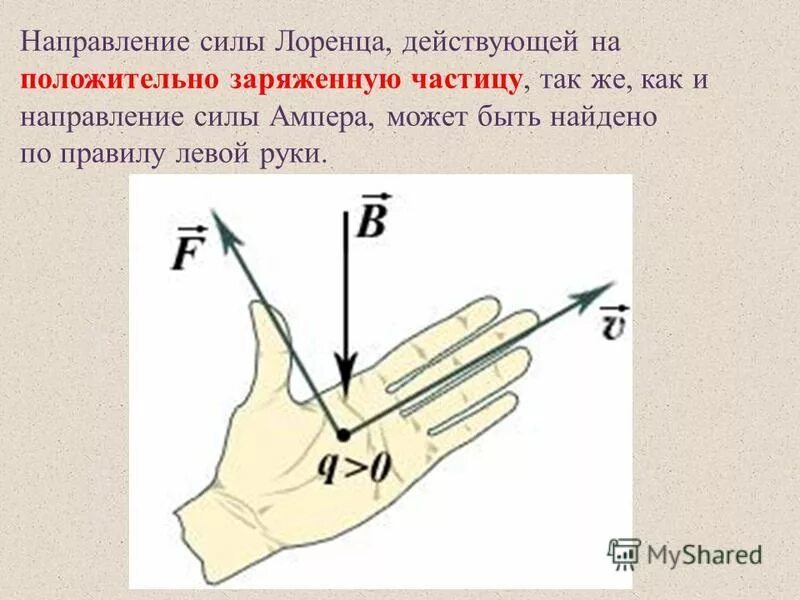 Направление силы Лоренца, действующей на положительно заряженную частицу, так же, как и направление силы Ампера, может быть найдено по правилу левой руки.

$\vec{F}$

$\vec{B}$

$\vec{v}$

$q>0$

MyShared